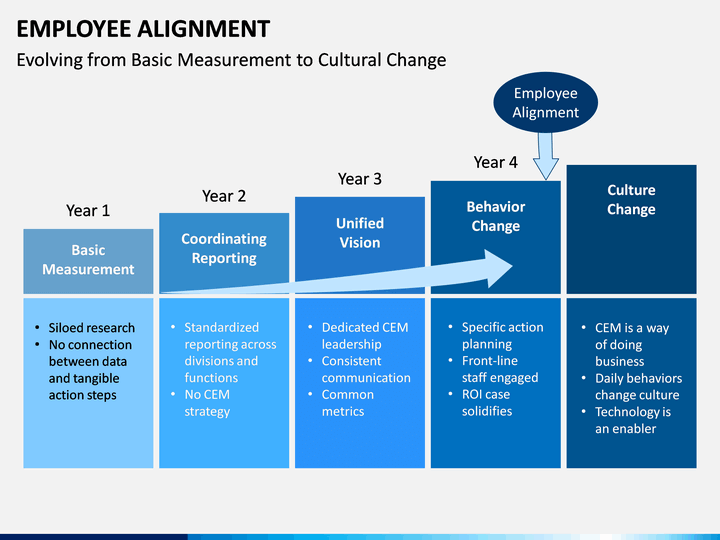 EMPLOYEE ALIGNMENT

Evolving from Basic Measurement to Cultural Change

Employee Alignment

Year 1

Basic Measurement

- Siloed research
- No connection between data and tangible action steps

Year 2

Coordinating Reporting

- Standardized reporting across divisions and functions
- No CEM strategy

Year 3

Unified Vision

- Dedicated CEM leadership
- Consistent communication
- Common metrics

Year 4

Behavior Change

- Specific action planning
- Front-line staff engaged
- ROI case solidifies

Culture Change

- CEM is a way of doing business
- Daily behaviors change culture
- Technology is an enabler